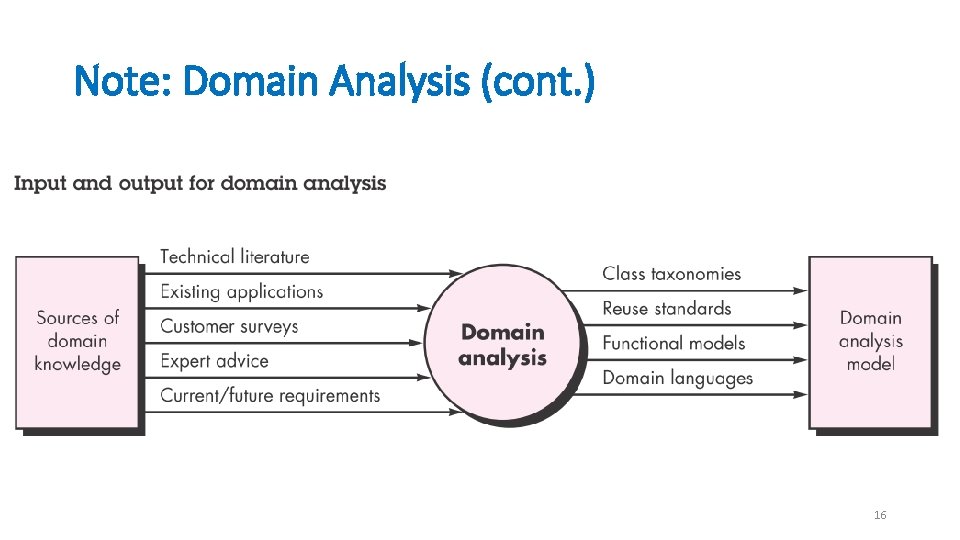 Note: Domain Analysis (cont.)

Input and output for domain analysis

Sources of domain knowledge

Technical literature
Existing applications
Customer surveys
Expert advice
Current/future requirements

Domain analysis

Class taxonomies
Reuse standards
Functional models
Domain languages

Domain analysis model

16